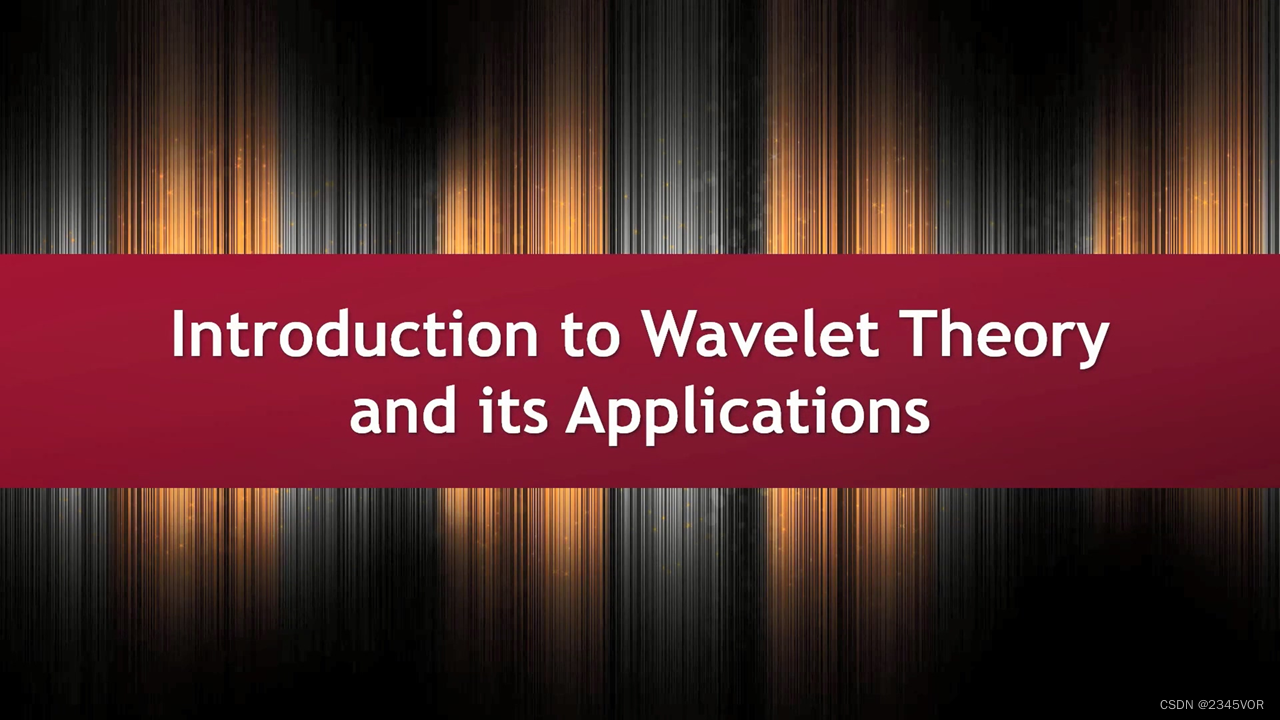 Introduction to Wavelet Theory and its Applications

CSDN @2345VOR